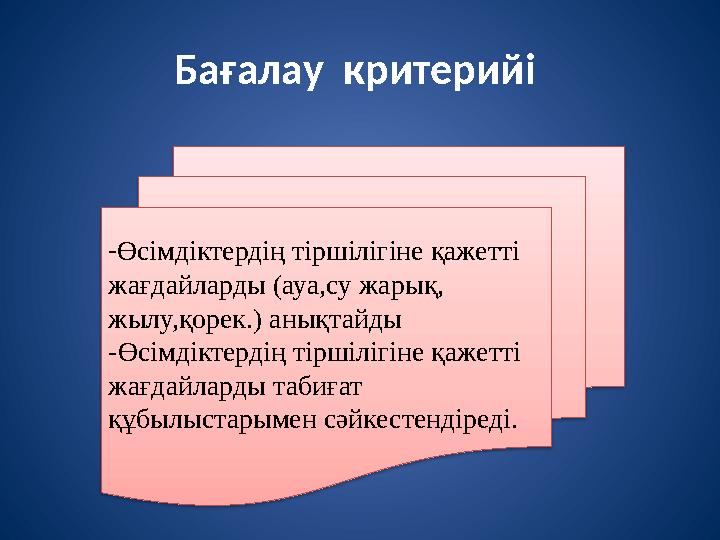 Бағалау критерийі

-Өсімдіктердің тіршілігіне қажетті жағдайларды (ауа,су жарық, жылу,қорек.) анықтайды
-Өсімдіктердің тіршілігіне қажетті жағдайларды табиғат құбылыстарымен сәйкестендіреді.